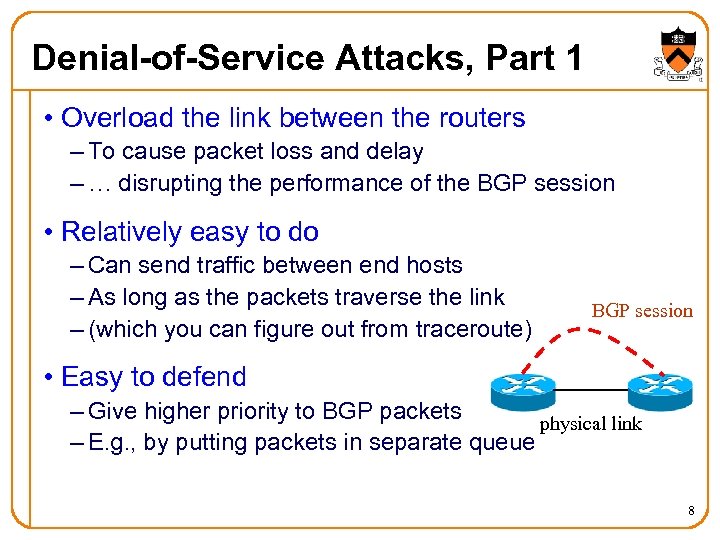 Denial-of-Service Attacks, Part 1

• Overload the link between the routers
– To cause packet loss and delay
– … disrupting the performance of the BGP session

• Relatively easy to do
– Can send traffic between end hosts
– As long as the packets traverse the link
– (which you can figure out from traceroute)

• Easy to defend
– Give higher priority to BGP packets
– E.g., by putting packets in separate queue

BGP session

physical link

8